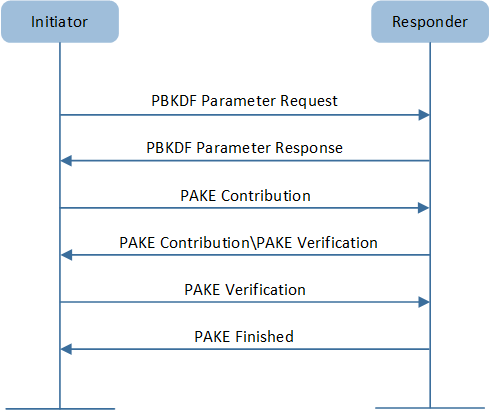 Initiator

Responder

PBKDF Parameter Request

PBKDF Parameter Response

PAKE Contribution

PAKE Contribution\PAKE Verification

PAKE Verification

PAKE Finished